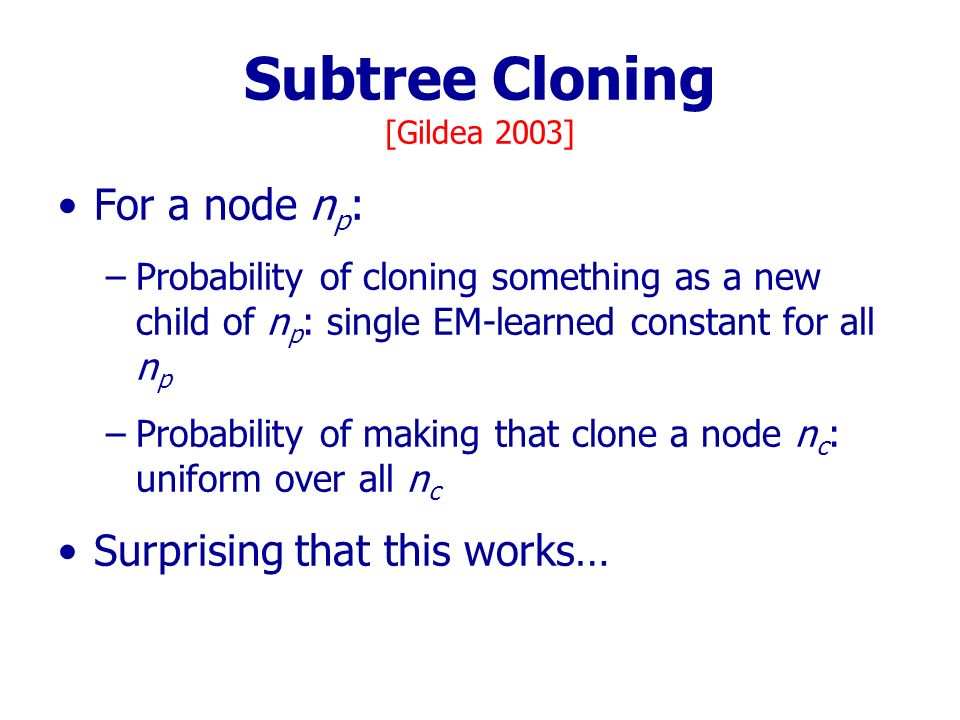 Subtree Cloning
[Gildea 2003]

• For a node $n_p$:

– Probability of cloning something as a new child of $n_p$: single EM-learned constant for all $n_p$

– Probability of making that clone a node $n_c$: uniform over all $n_c$

• Surprising that this works…